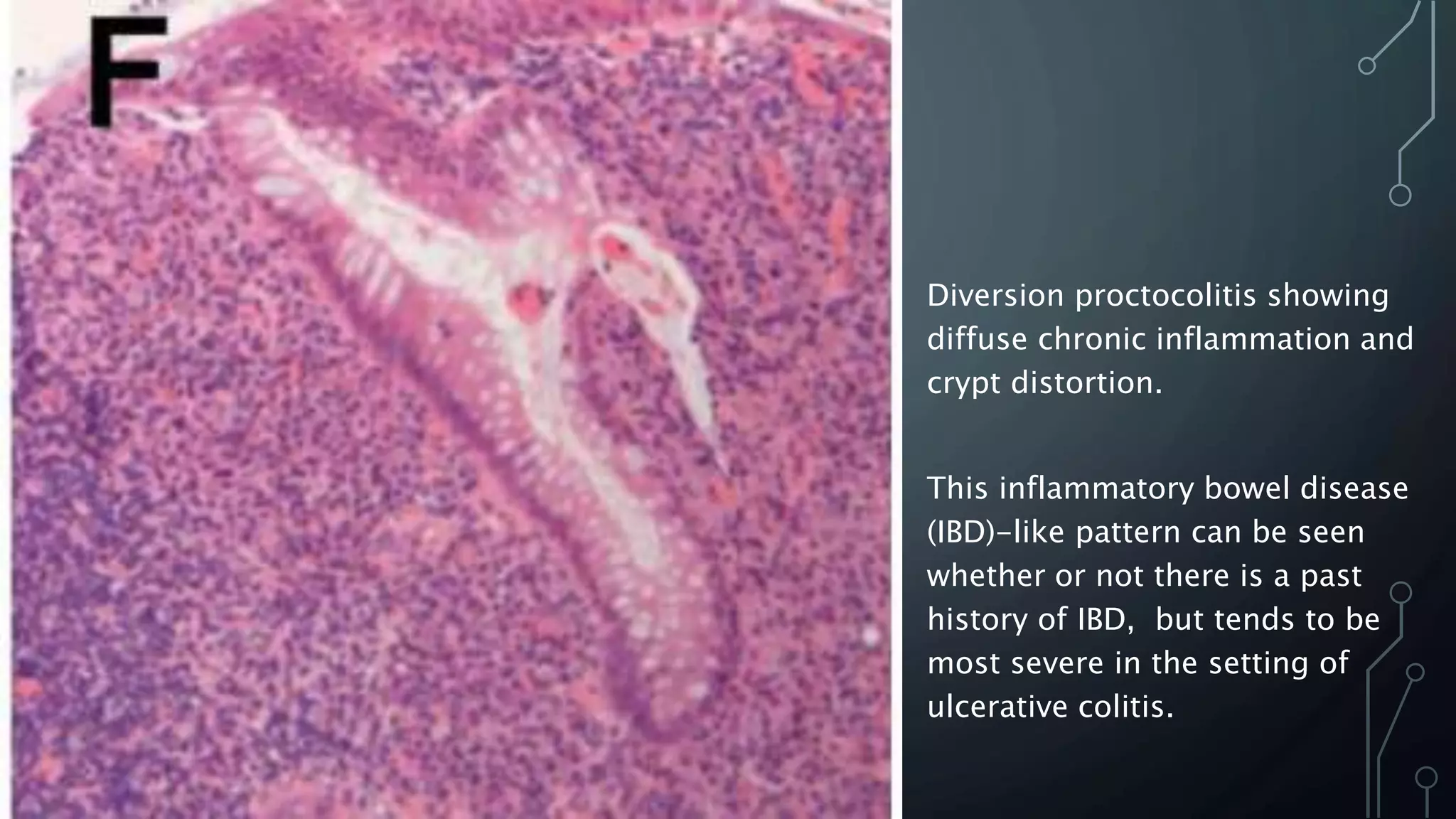 F

Diversion proctocolitis showing diffuse chronic inflammation and crypt distortion.

This inflammatory bowel disease (IBD)-like pattern can be seen whether or not there is a past history of IBD, but tends to be most severe in the setting of ulcerative colitis.